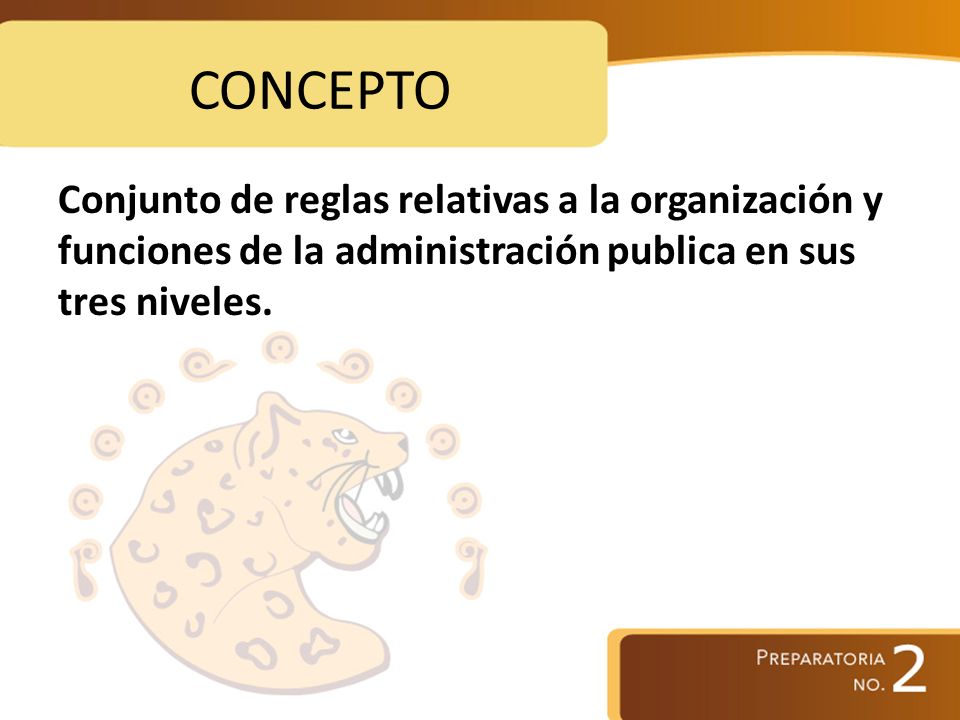 CONCEPTO

Conjunto de reglas relativas a la organización y funciones de la administración publica en sus tres niveles.

PREPARATORIA NO. 2